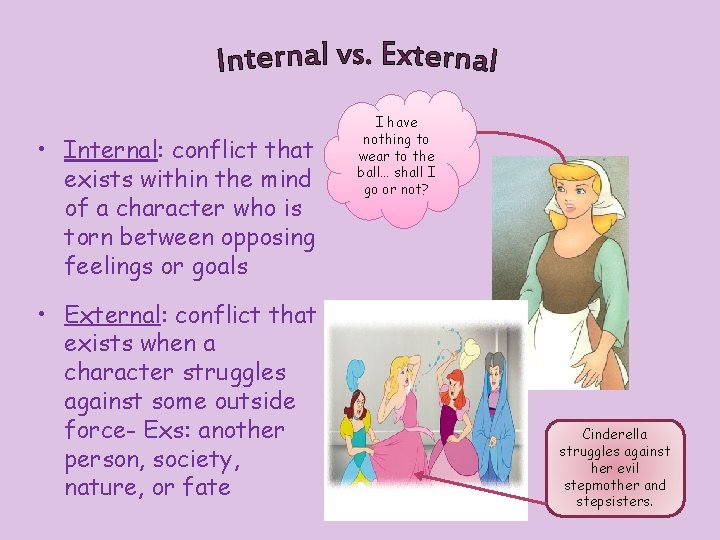 Internal vs. External

• Internal: conflict that exists within the mind of a character who is torn between opposing feelings or goals

• External: conflict that exists when a character struggles against some outside force- Exs: another person, society, nature, or fate

I have nothing to wear to the ball… shall I go or not?

Cinderella struggles against her evil stepmother and stepsisters.